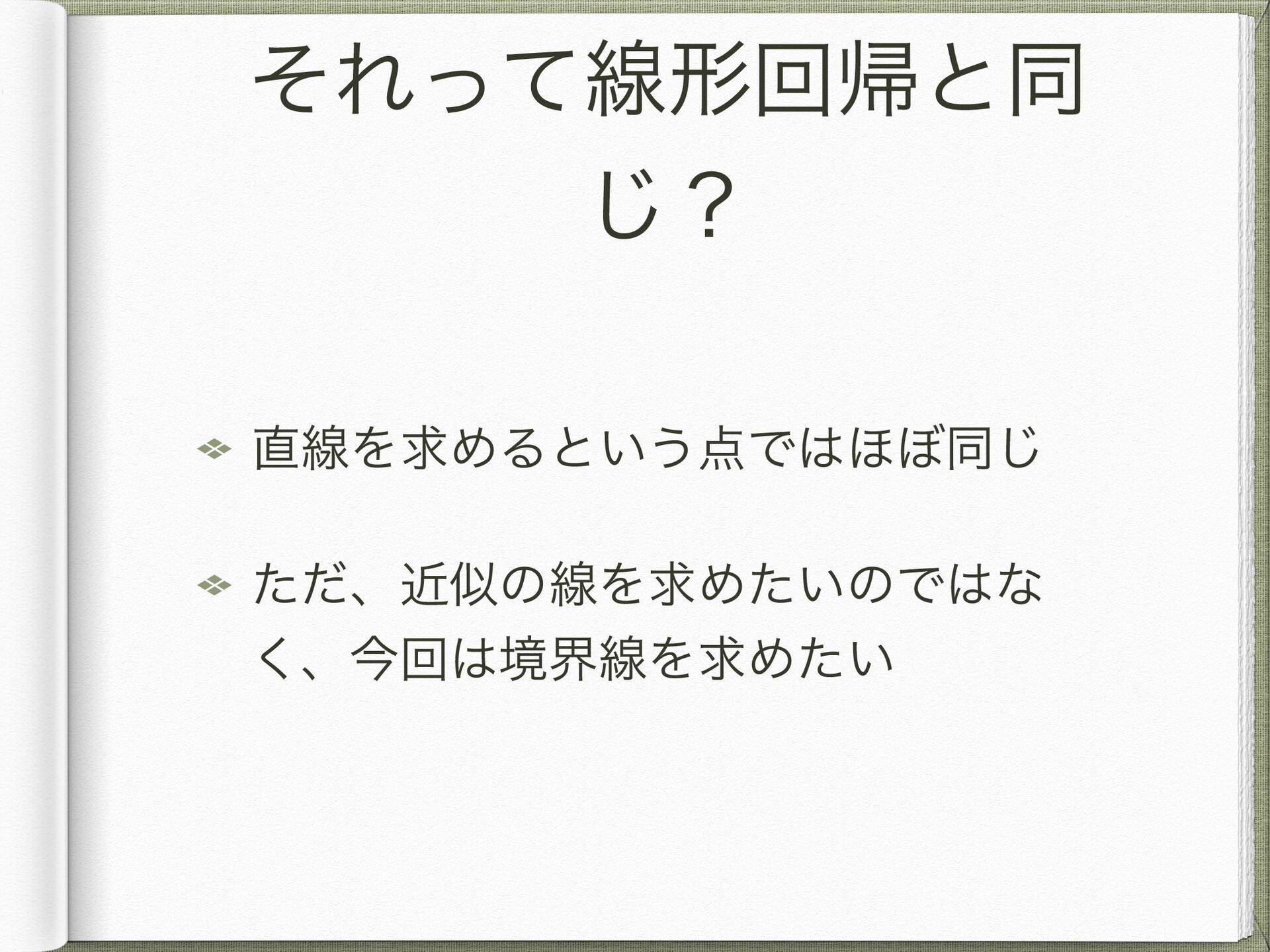 それって線形回帰と同じ？

直線を求めるという点ではほぼ同じ

ただ、近似の線を求めたいのではなく、今回は境界線を求めたい